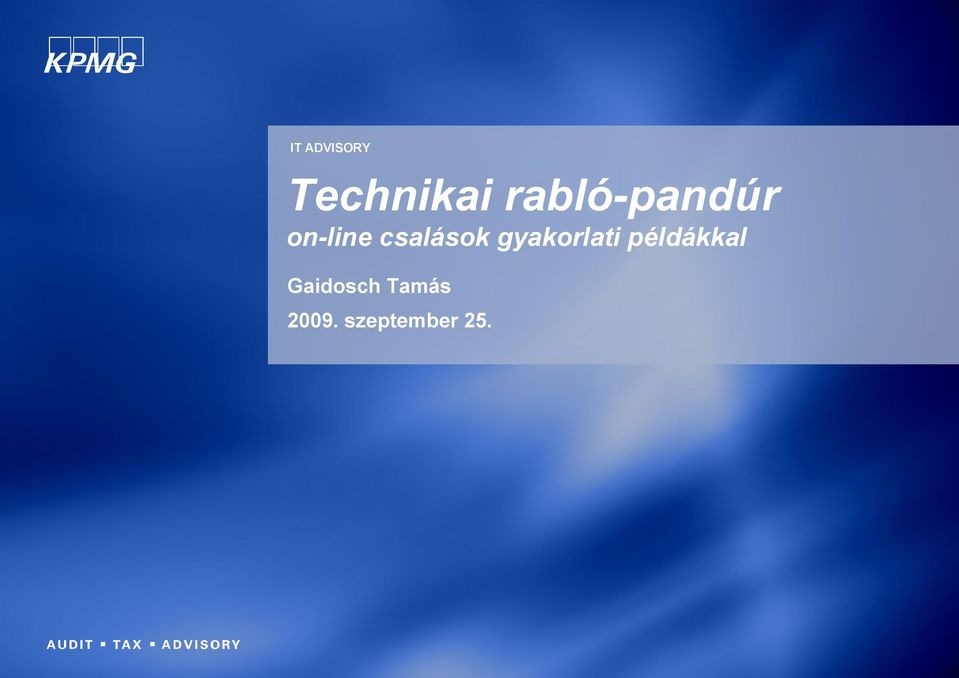 KPMG

IT ADVISORY

Technikai rabló-pandúr
on-line csalások gyakorlati példákkal

Gaidosch Tamás

2009. szeptember 25.

AUDIT ▪ TAX ▪ ADVISORY